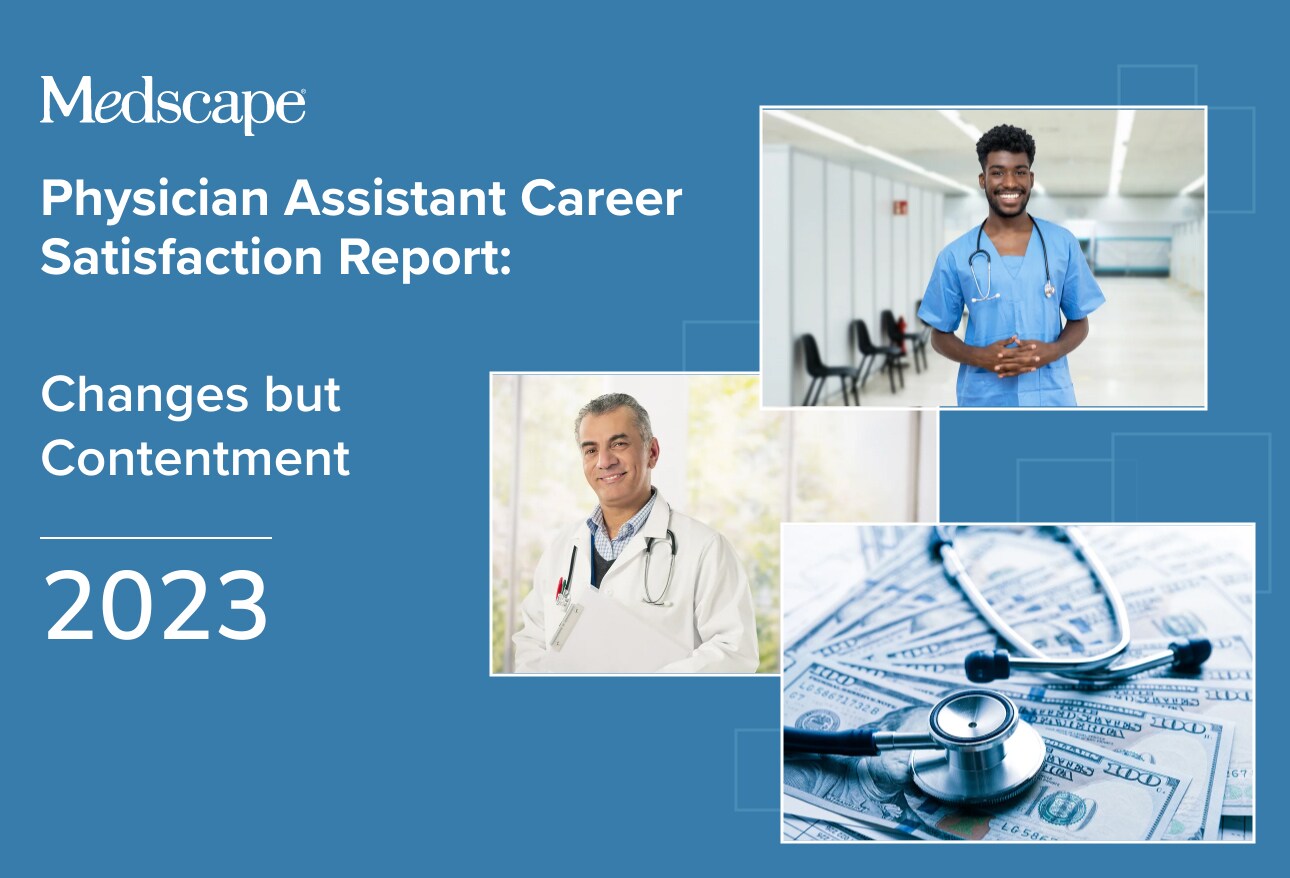 Medscape

Physician Assistant Career Satisfaction Report:

Changes but Contentment

2023